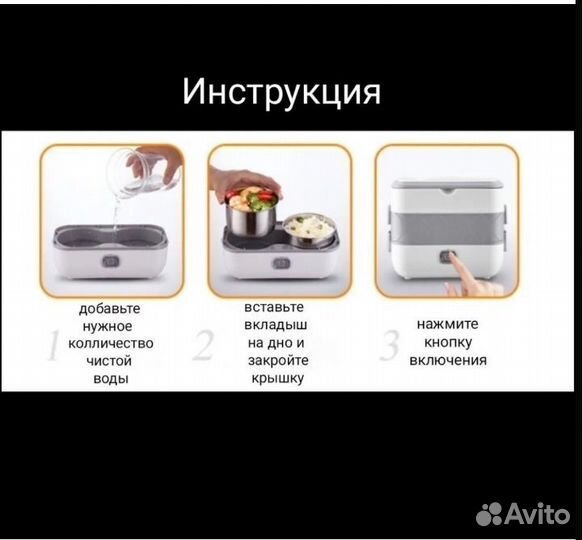 Инструкция

1 добавьте нужное колличество чистой воды

2 вставьте вкладыш на дно и закройте крышку

3 нажмите кнопку включения

Avito